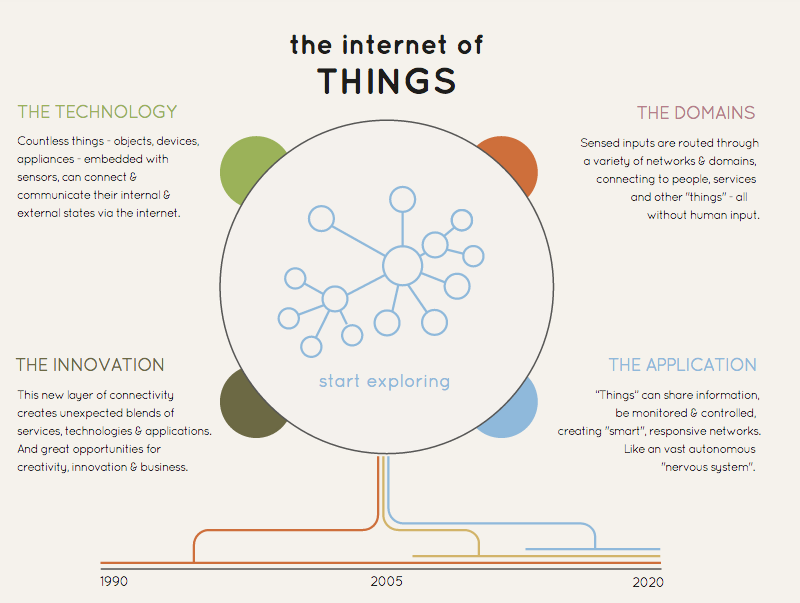 the internet of
THINGS

THE TECHNOLOGY

Countless things - objects, devices, appliances - embedded with sensors, can connect & communicate their internal & external states via the internet.

THE DOMAINS

Sensed inputs are routed through a variety of networks & domains, connecting to people, services and other "things" - all without human input.

start exploring

THE INNOVATION

This new layer of connectivity creates unexpected blends of services, technologies & applications. And great opportunities for creativity, innovation & business.

THE APPLICATION

"Things" can share information, be monitored & controlled, creating "smart", responsive networks. Like an vast autonomous "nervous system".

1990
2005
2020